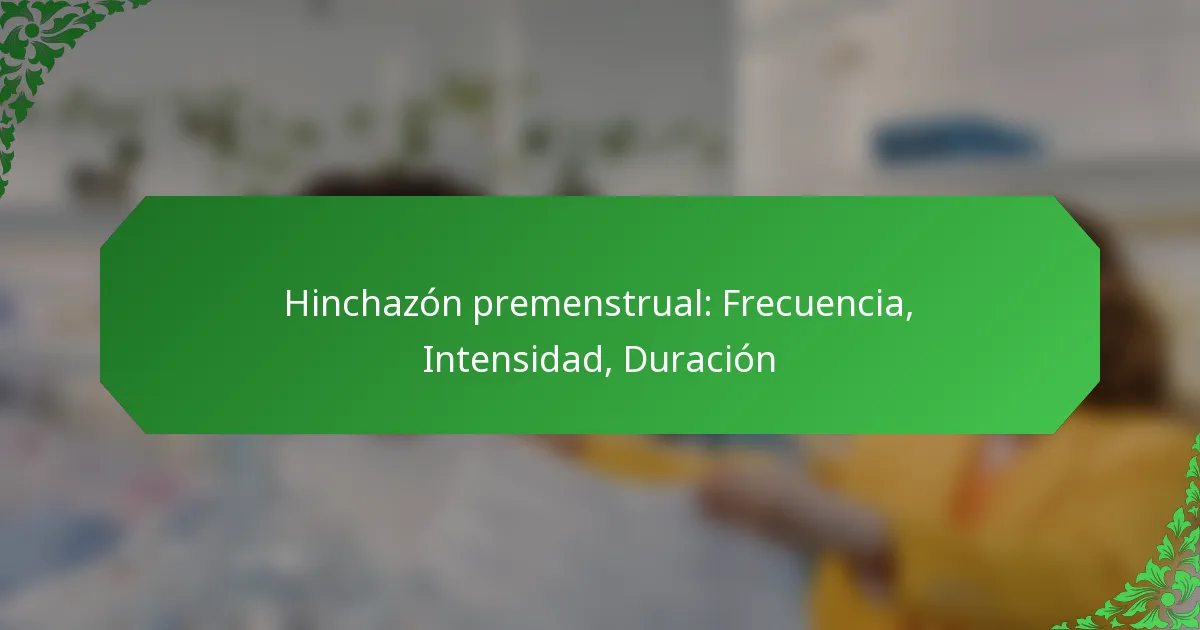 Hinchazón premenstrual: Frecuencia, Intensidad, Duración